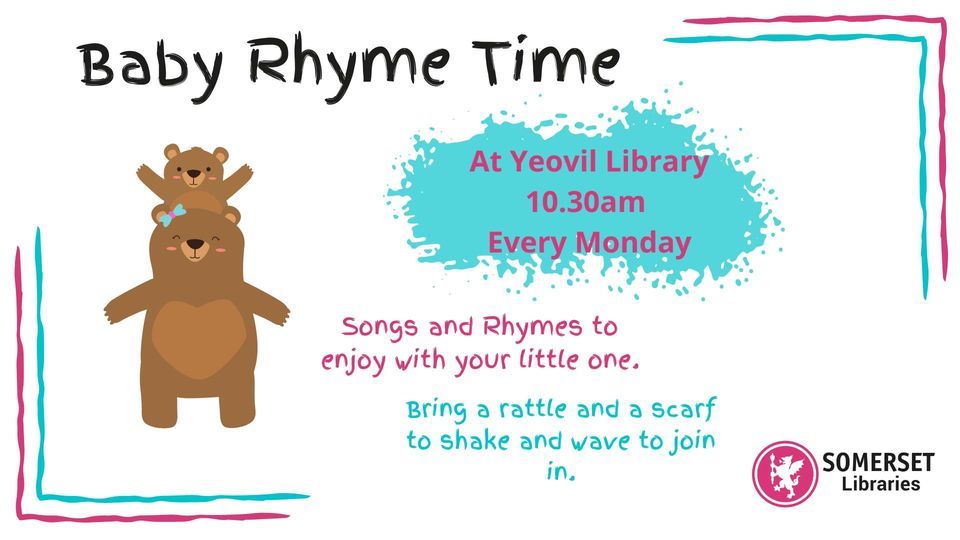 Baby Rhyme Time

At Yeovil Library
10.30am
Every Monday

Songs and Rhymes to enjoy with your little one.

Bring a rattle and a scarf to shake and wave to join in.

SOMERSET
Libraries